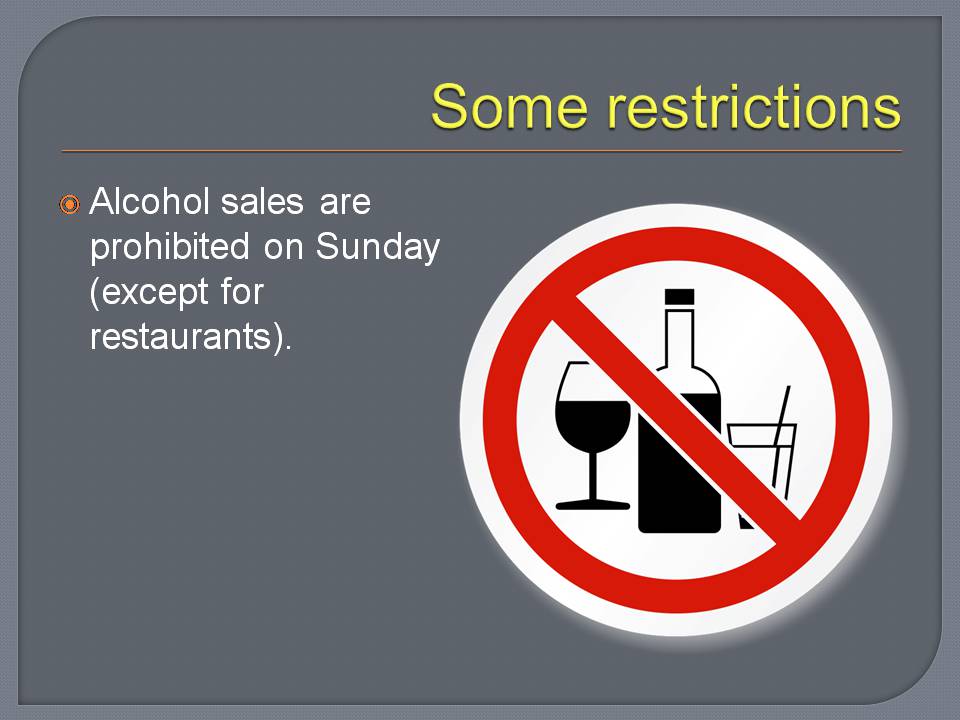 Some restrictions

Alcohol sales are prohibited on Sunday (except for restaurants).